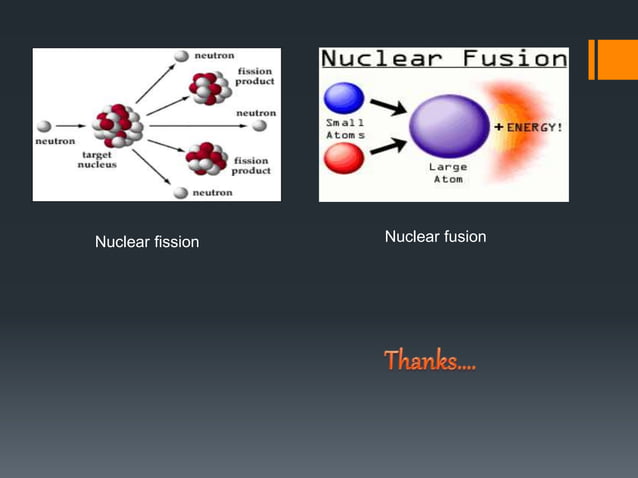 neutron
fission product
neutron
neutron
target nucleus
fission product
neutron

Nuclear Fusion
Small Atoms
+ ENERGY!
Large Atom

Nuclear fission

Nuclear fusion

Thanks….